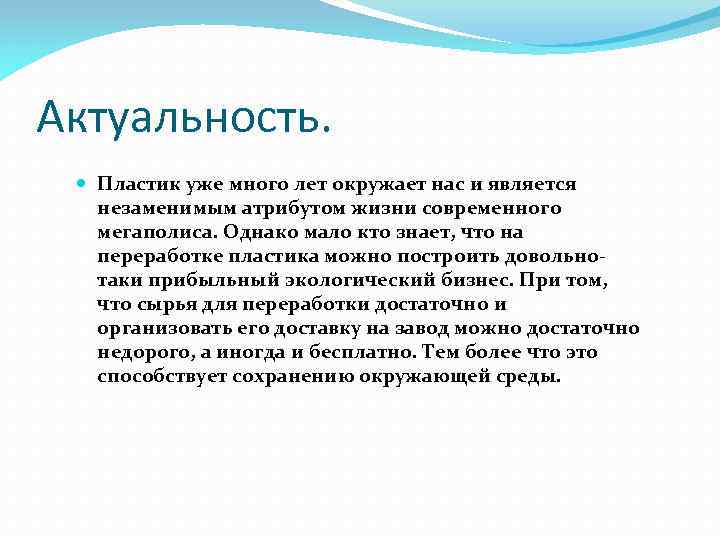 Актуальность.

Пластик уже много лет окружает нас и является незаменимым атрибутом жизни современного мегаполиса. Однако мало кто знает, что на переработке пластика можно построить довольно-таки прибыльный экологический бизнес. При том, что сырья для переработки достаточно и организовать его доставку на завод можно достаточно недорого, а иногда и бесплатно. Тем более что это способствует сохранению окружающей среды.